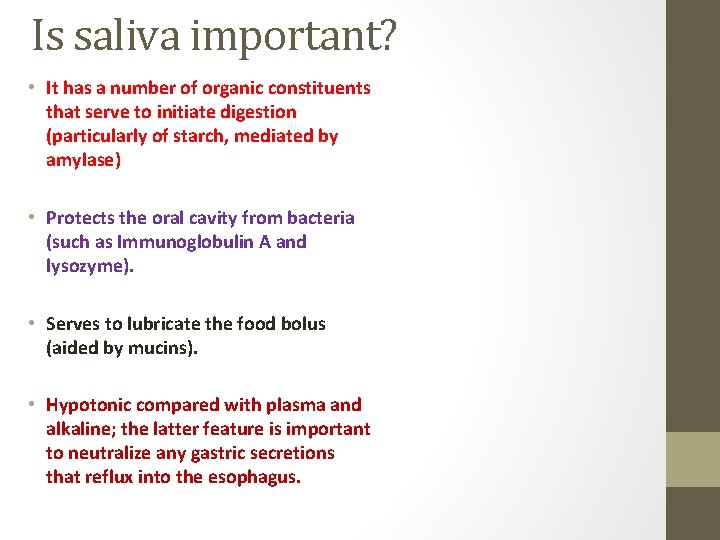 Is saliva important?

• It has a number of organic constituents that serve to initiate digestion (particularly of starch, mediated by amylase)

• Protects the oral cavity from bacteria (such as Immunoglobulin A and lysozyme).

• Serves to lubricate the food bolus (aided by mucins).

• Hypotonic compared with plasma and alkaline; the latter feature is important to neutralize any gastric secretions that reflux into the esophagus.